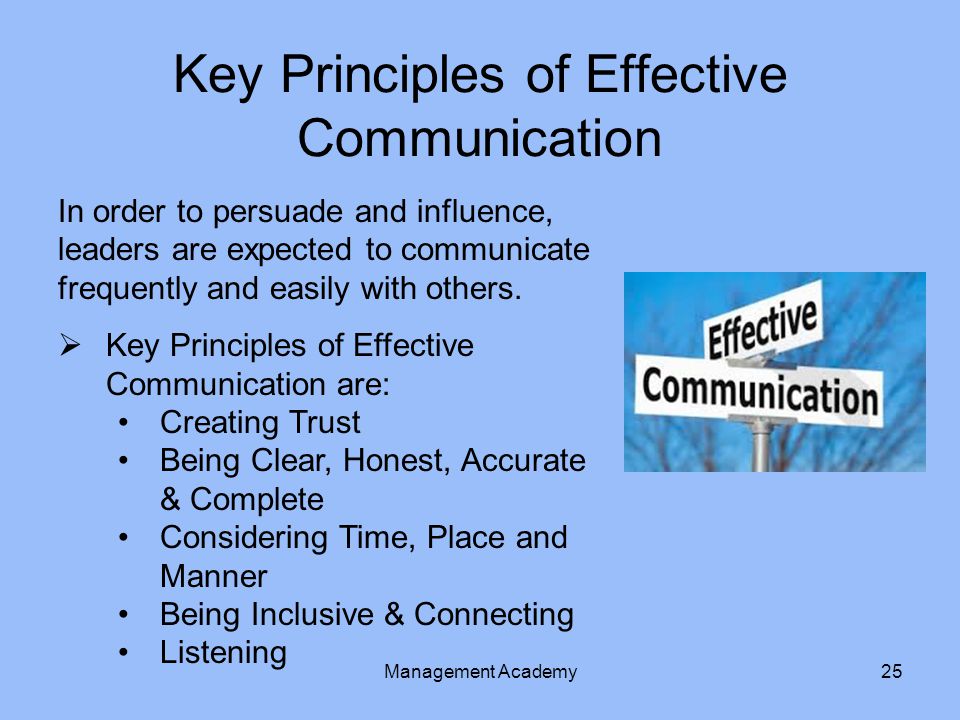 Key Principles of Effective Communication

In order to persuade and influence, leaders are expected to communicate frequently and easily with others.

➢ Key Principles of Effective Communication are:
• Creating Trust
• Being Clear, Honest, Accurate & Complete
• Considering Time, Place and Manner
• Being Inclusive & Connecting
• Listening

Effective
Communication

Management Academy

25